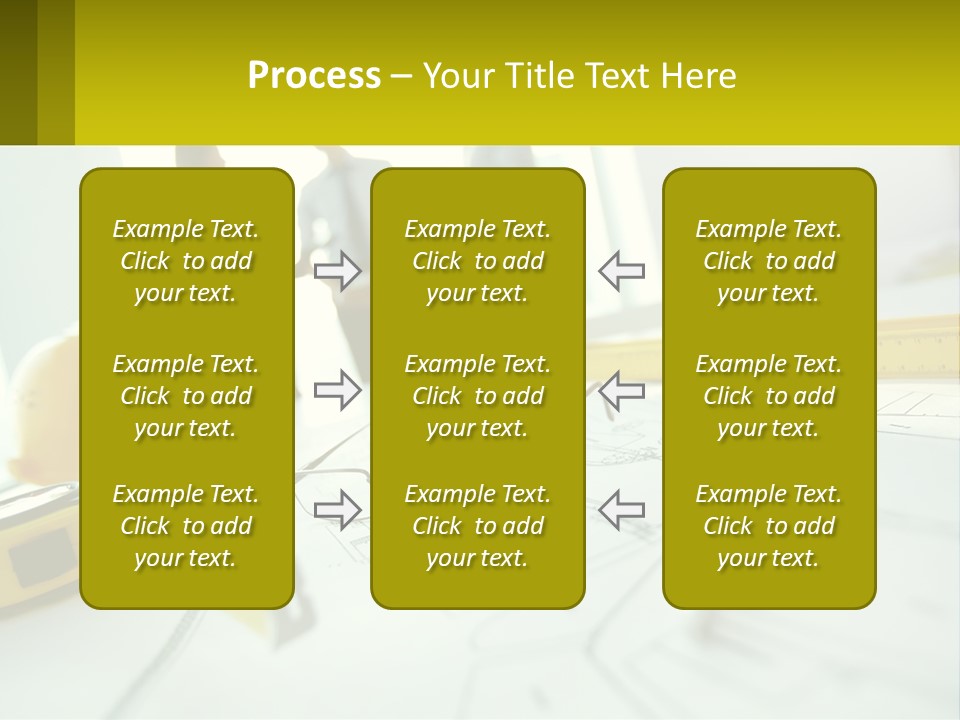 Process – Your Title Text Here

Example Text. Click to add your text.

Example Text. Click to add your text.

Example Text. Click to add your text.

Example Text. Click to add your text.

Example Text. Click to add your text.

Example Text. Click to add your text.

Example Text. Click to add your text.

Example Text. Click to add your text.

Example Text. Click to add your text.